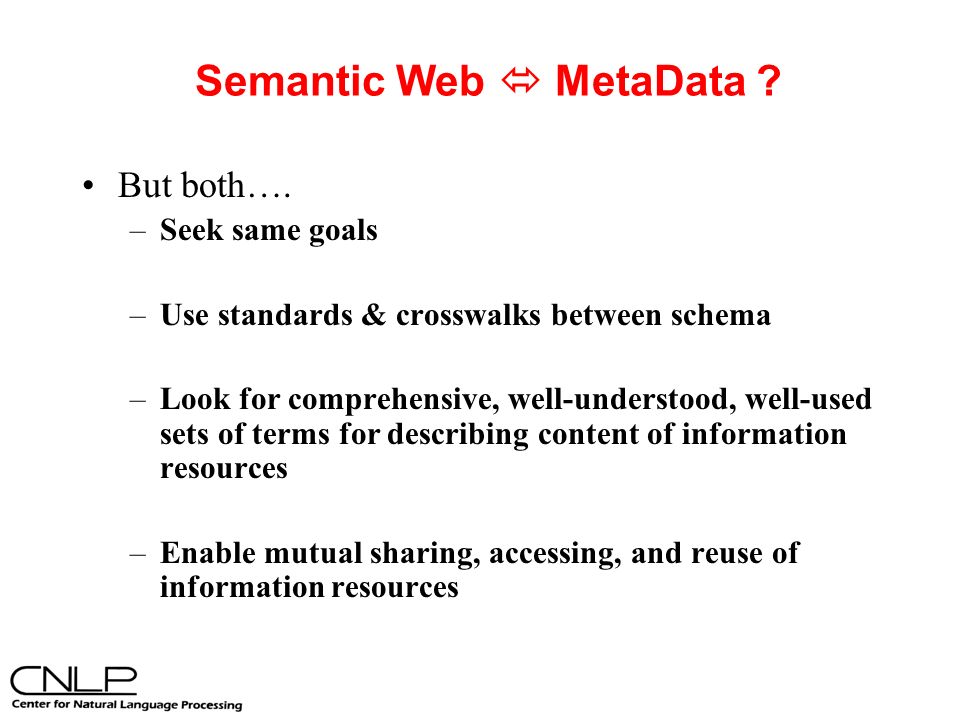 Semantic Web ⇔ MetaData ?

• But both….
– Seek same goals

– Use standards & crosswalks between schema

– Look for comprehensive, well-understood, well-used sets of terms for describing content of information resources

– Enable mutual sharing, accessing, and reuse of information resources

CNLP
Center for Natural Language Processing